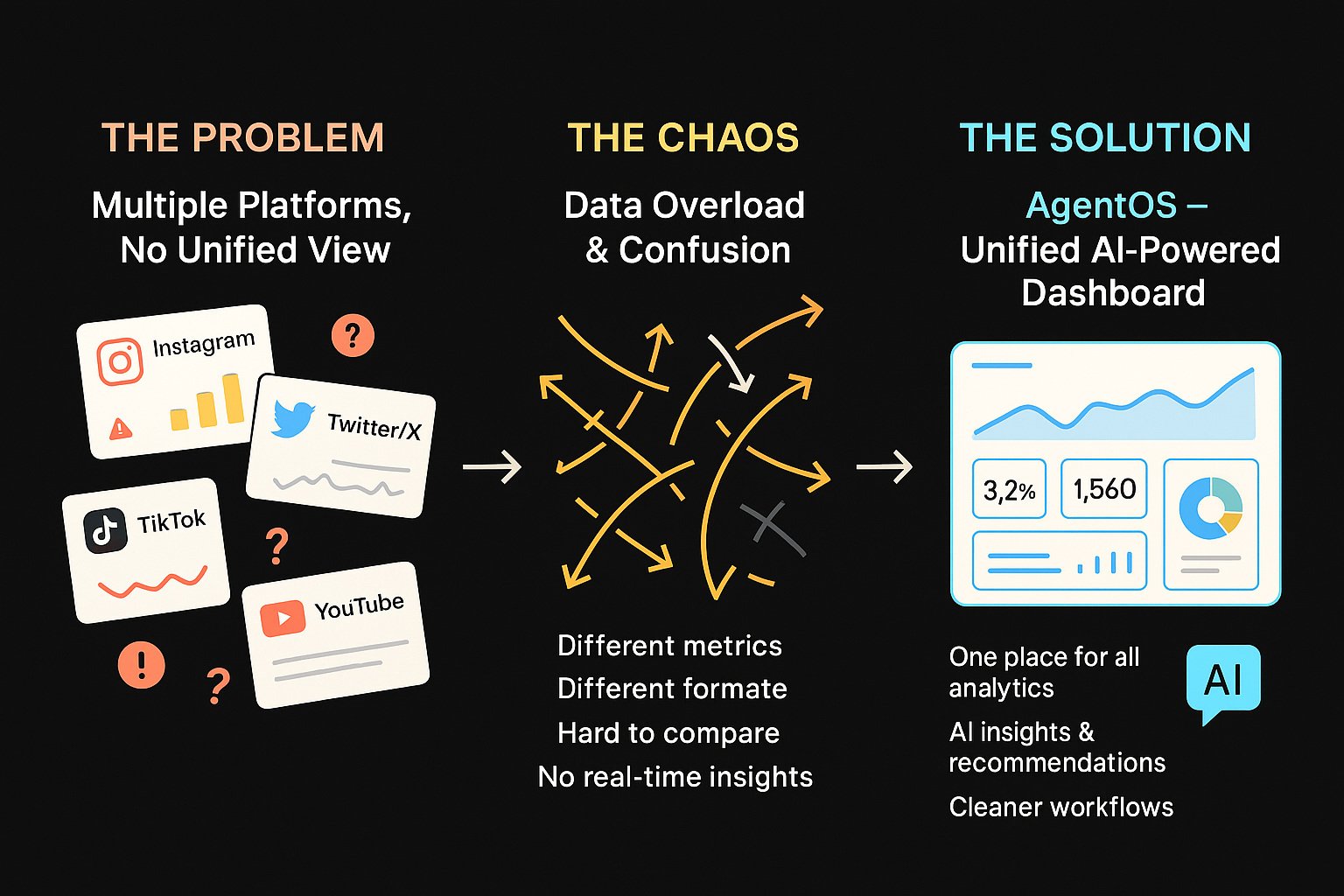 THE PROBLEM

Multiple Platforms, No Unified View

Instagram

Twitter/X

TikTok

YouTube

?

?

!

?

THE CHAOS

Data Overload & Confusion

Different metrics
Different formate
Hard to compare
No real-time insights

THE SOLUTION

AgentOS – Unified AI-Powered Dashboard

3,2%

1,560

One place for all analytics

AI insights & recommendations

Cleaner workflows

AI